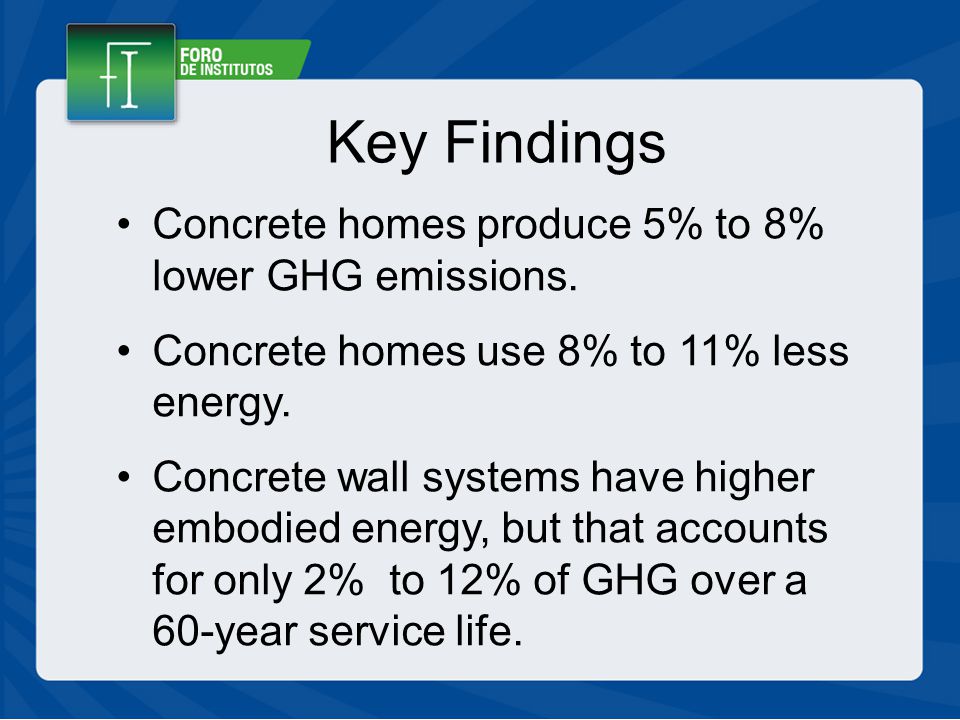 FI
FORO
DE INSTITUTOS

Key Findings

• Concrete homes produce 5% to 8% lower GHG emissions.

• Concrete homes use 8% to 11% less energy.

• Concrete wall systems have higher embodied energy, but that accounts for only 2% to 12% of GHG over a 60-year service life.